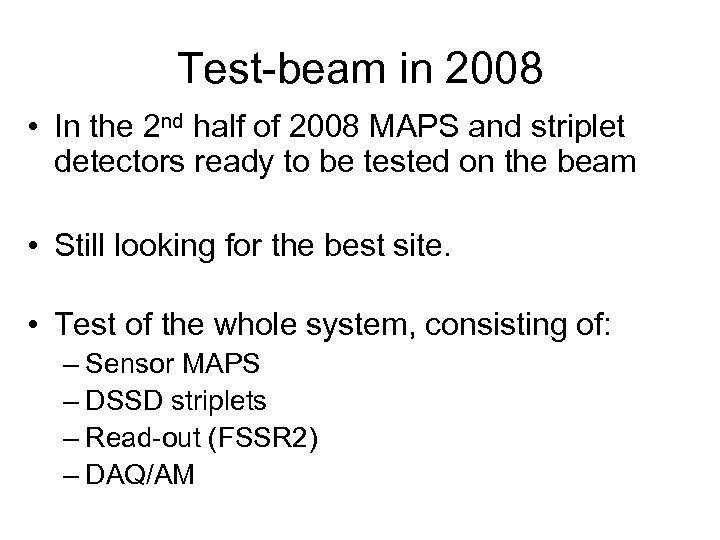 Test-beam in 2008

• In the 2$^{nd}$ half of 2008 MAPS and striplet detectors ready to be tested on the beam

• Still looking for the best site.

• Test of the whole system, consisting of:
– Sensor MAPS
– DSSD striplets
– Read-out (FSSR2)
– DAQ/AM